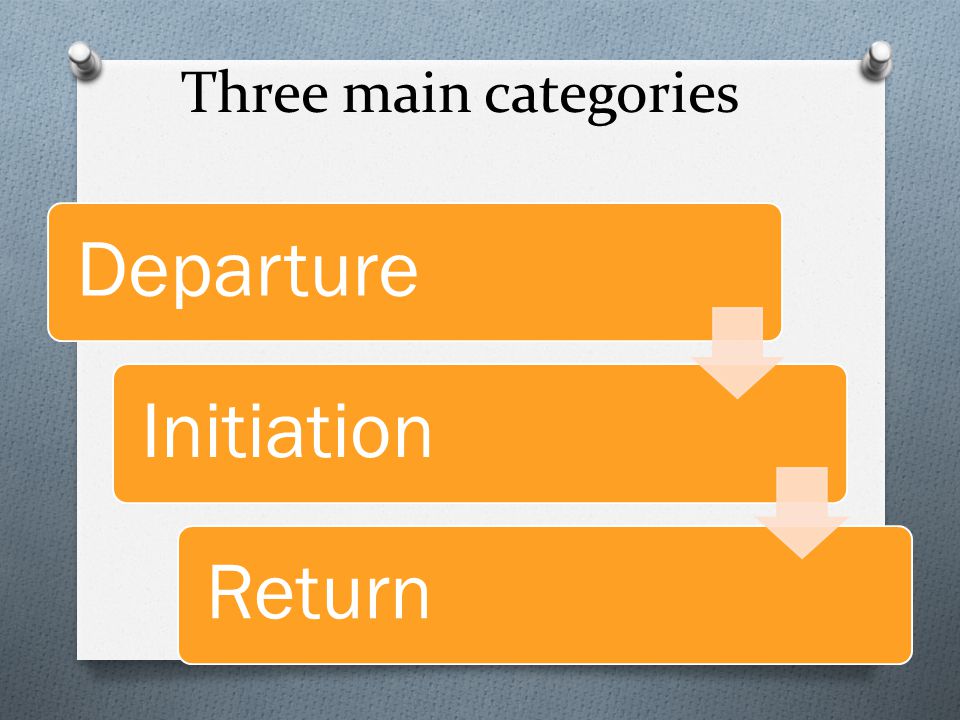 Three main categories

Departure

Initiation

Return